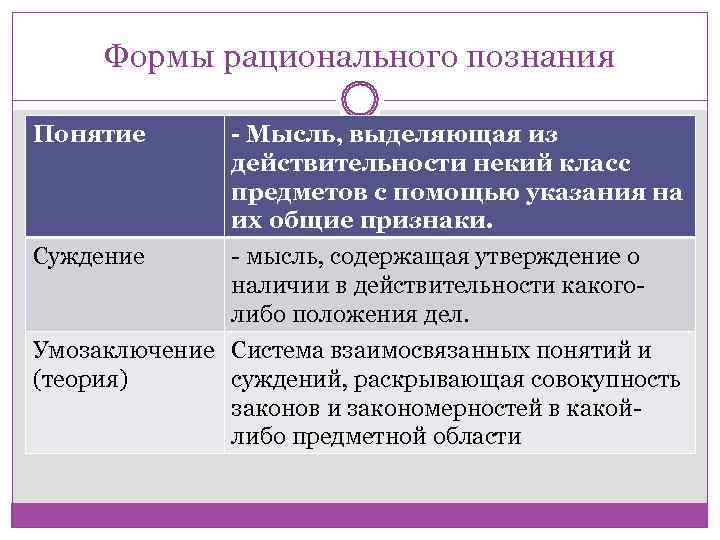 Формы рационального познания

| Понятие | - Мысль, выделяющая из действительности некий класс предметов с помощью указания на их общие признаки. |
|---|---|
| Суждение | - мысль, содержащая утверждение о наличии в действительности какого-либо положения дел. |
| Умозаключение (теория) | Система взаимосвязанных понятий и суждений, раскрывающая совокупность законов и закономерностей в какой-либо предметной области |